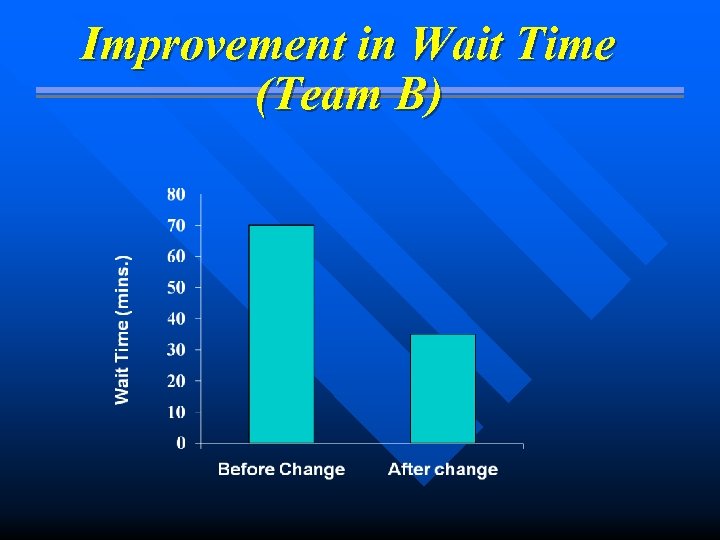 Improvement in Wait Time (Team B)

Wait Time (mins.)

80
70
60
50
40
30
20
10
0

Before Change
After change